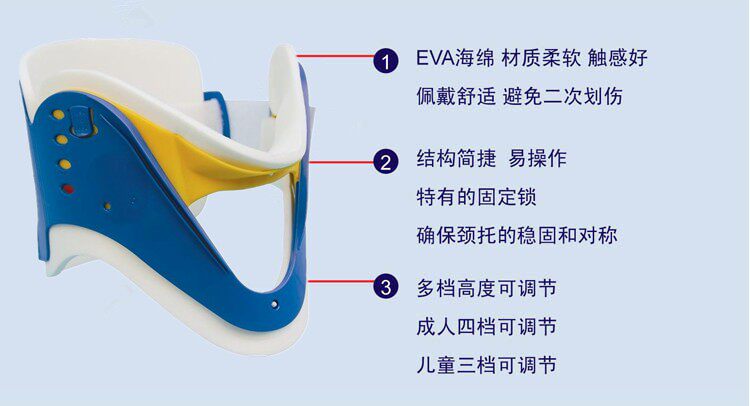 1 EVA海绵 材质柔软 触感好
佩戴舒适 避免二次划伤

2 结构简捷 易操作
特有的固定锁
确保颈托的稳固和对称

3 多档高度可调节
成人四档可调节
儿童三档可调节